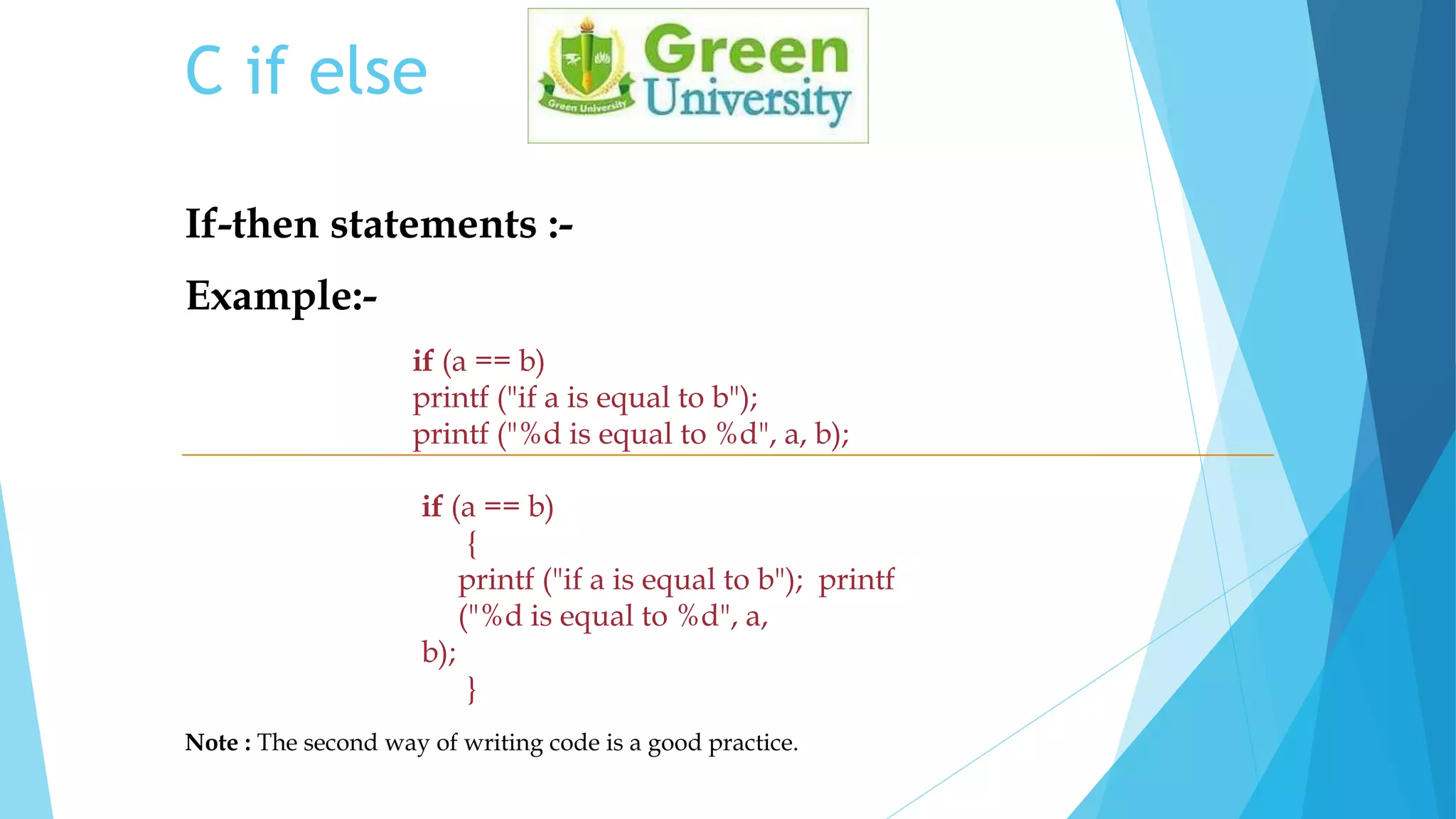 C if else

Green University

Green University

If-then statements :-

Example:-

if (a == b)
printf ("if a is equal to b");
printf ("%d is equal to %d", a, b);

if (a == b)
{
printf ("if a is equal to b"); printf
("%d is equal to %d", a,
b);
}

Note : The second way of writing code is a good practice.